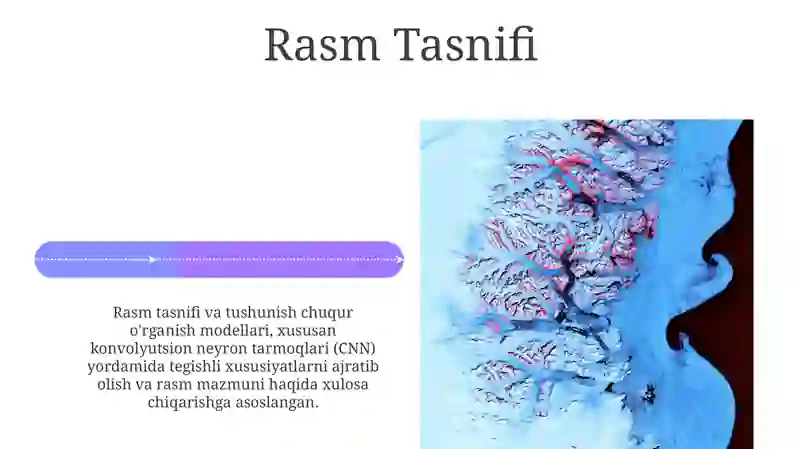 Rasm Tasnifi

Rasm tasnifi va tushunish chuqur o'rganish modellari, xususan konvolyutsion neyron tarmoqlari (CNN) yordamida tegishli xususiyatlarni ajratib olish va rasm mazmuni haqida xulosa chiqarishga asoslangan.